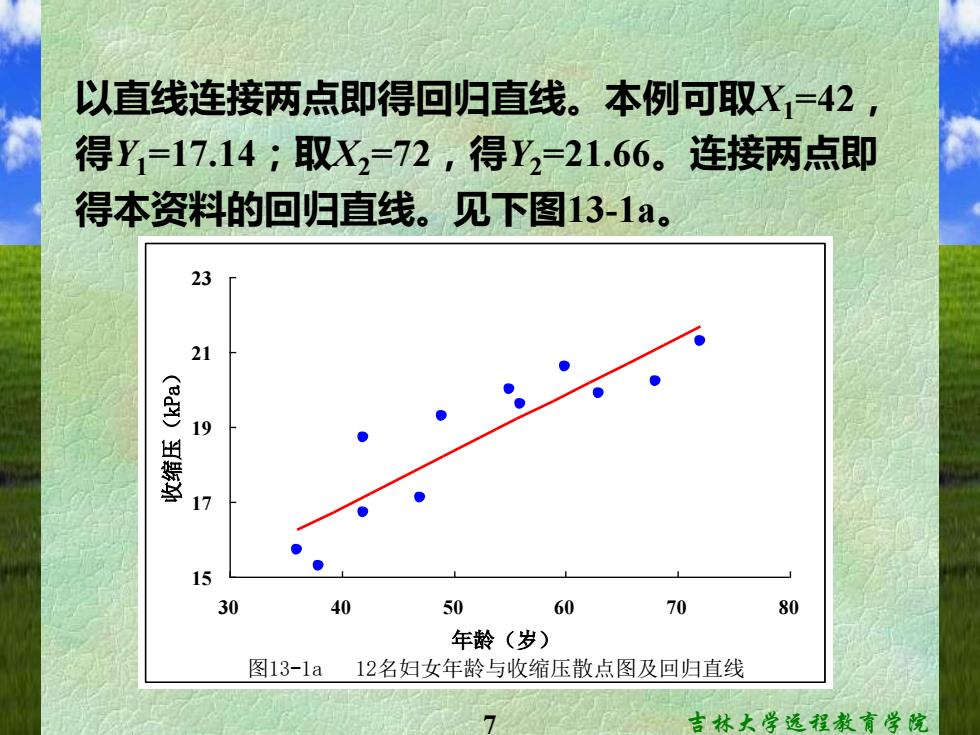 以直线连接两点即得回归直线。本例可取$X_1$=42，得$Y_1$=17.14；取$X_2$=72，得$Y_2$=21.66。连接两点即得本资料的回归直线。见下图13-1a。

23
21
19
17
15
收缩压（kPa）
30 40 50 60 70 80
年龄（岁）
图13-1a 12名妇女年龄与收缩压散点图及回归直线

7
吉林大学远程教育学院